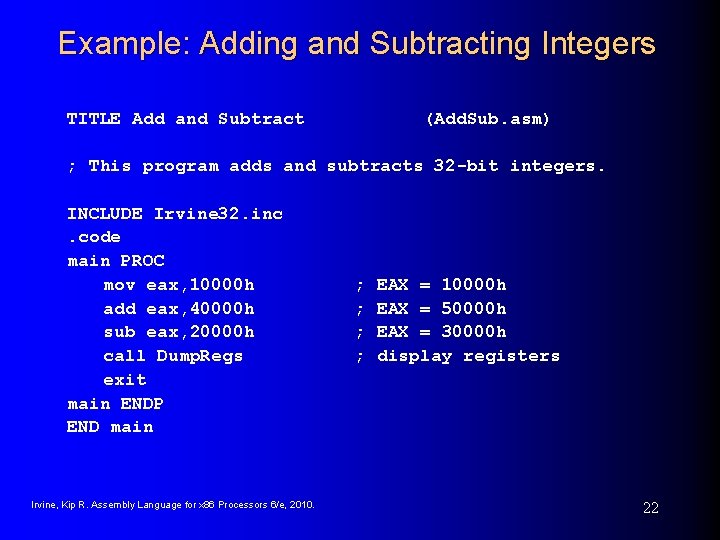 Example: Adding and Subtracting Integers

TITLE Add and Subtract (AddSub.asm)

; This program adds and subtracts 32-bit integers.

INCLUDE Irvine32.inc
.code
main PROC
mov eax,10000h ; EAX = 10000h
add eax,40000h ; EAX = 50000h
sub eax,20000h ; EAX = 30000h
call DumpRegs ; display registers
exit
main ENDP
END main

Irvine, Kip R. Assembly Language for x86 Processors 6/e, 2010.

22